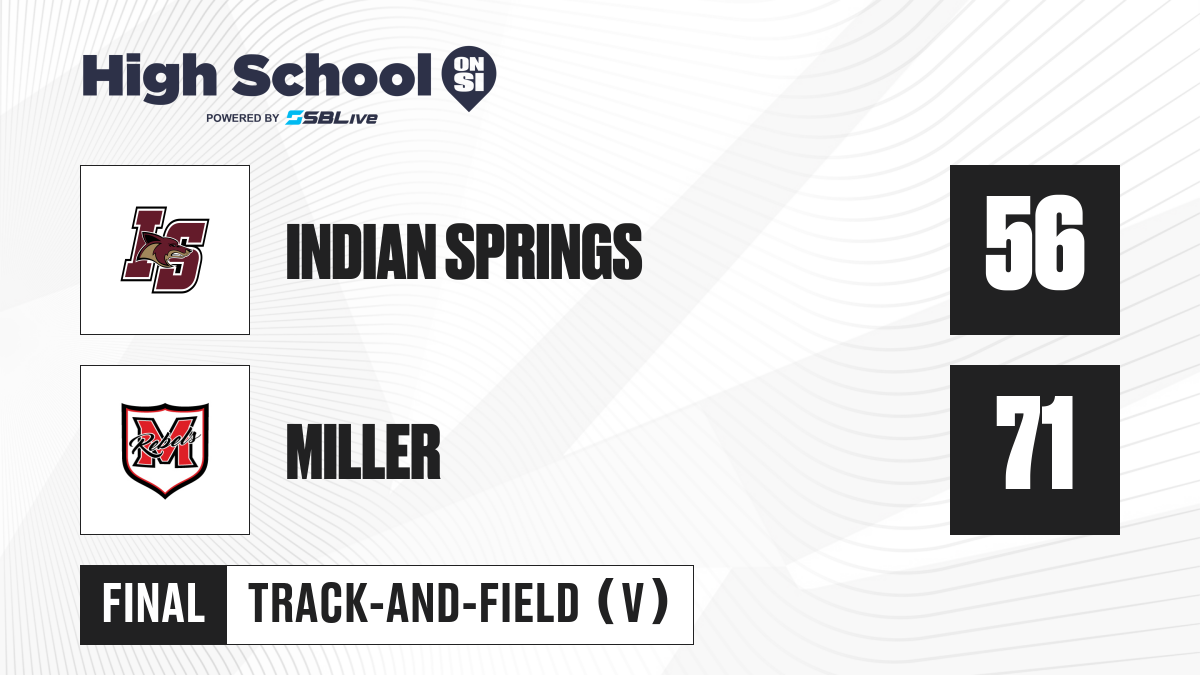 High School ON SI
POWERED BY SBLive

IS

INDIAN SPRINGS

56

M Rebels

MILLER

71

FINAL TRACK-AND-FIELD (V)